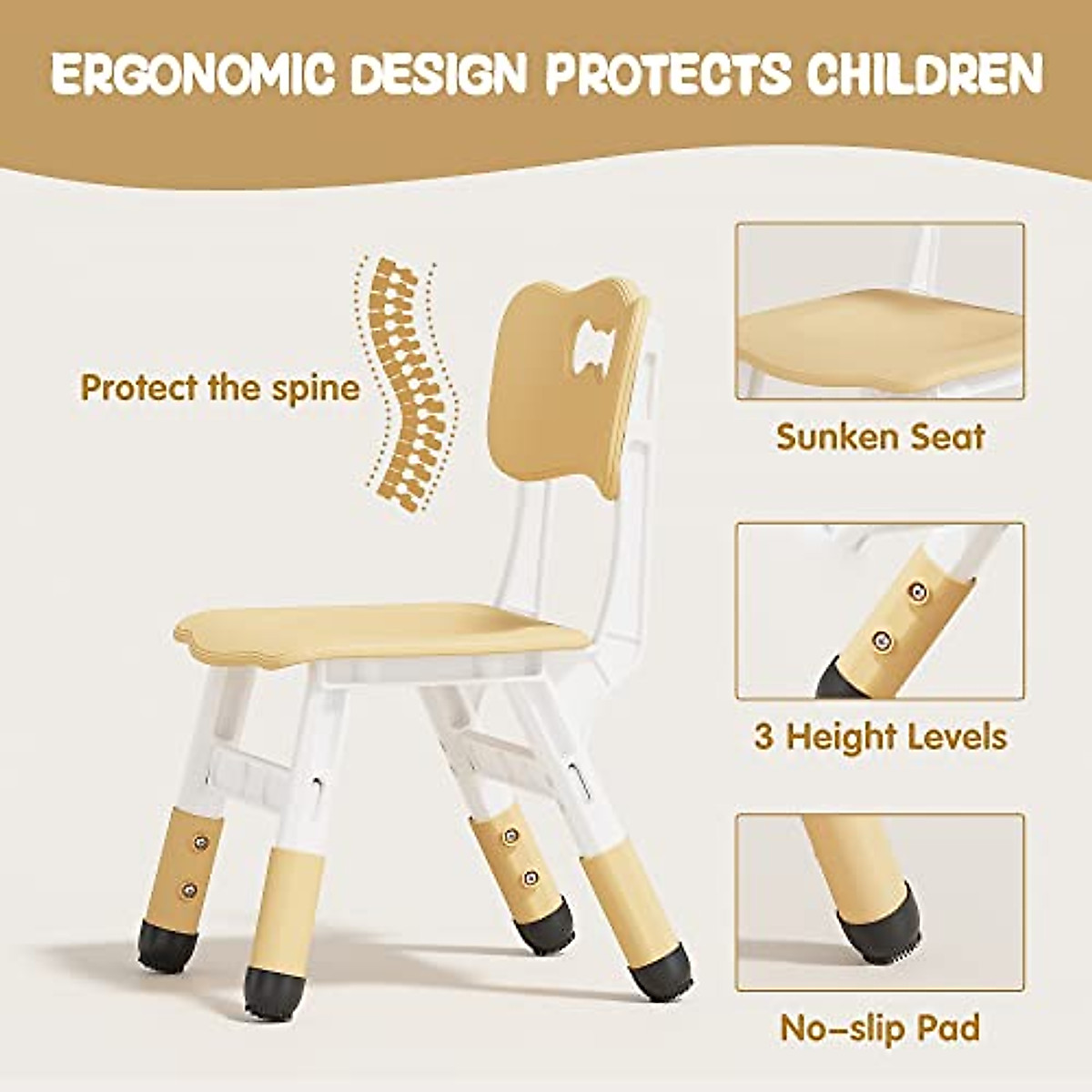 ERGONOMIC DESIGN PROTECTS CHILDREN

Protect the spine

Sunken Seat

3 Height Levels

No-slip Pad